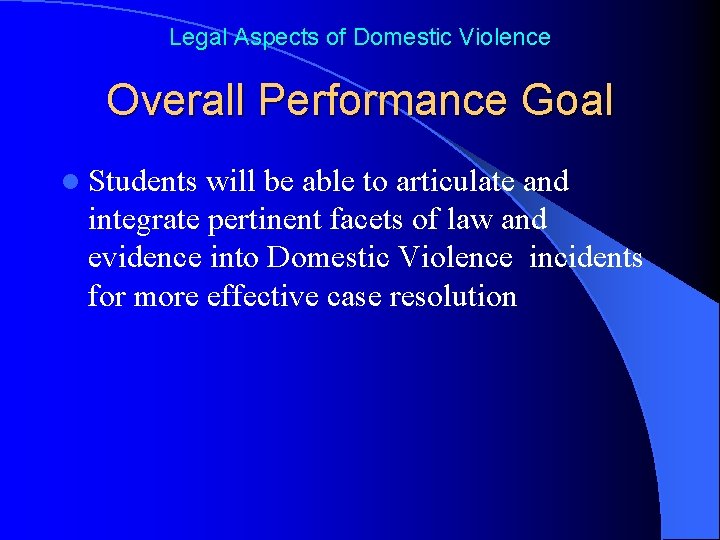 Legal Aspects of Domestic Violence

Overall Performance Goal

Students will be able to articulate and integrate pertinent facets of law and evidence into Domestic Violence incidents for more effective case resolution